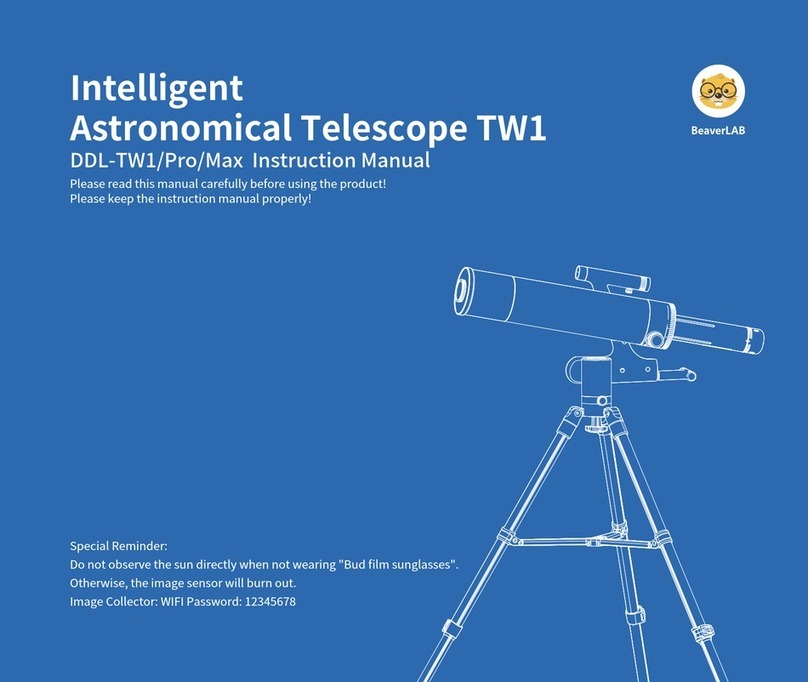 Intelligent
Astronomical Telescope TW1
DDL-TW1/Pro/Max Instruction Manual
Please read this manual carefully before using the product!
Please keep the instruction manual properly!

BeaverLAB

Special Reminder:
Do not observe the sun directly when not wearing "Bud film sunglasses".
Otherwise, the image sensor will burn out.
Image Collector: WIFI Password: 12345678